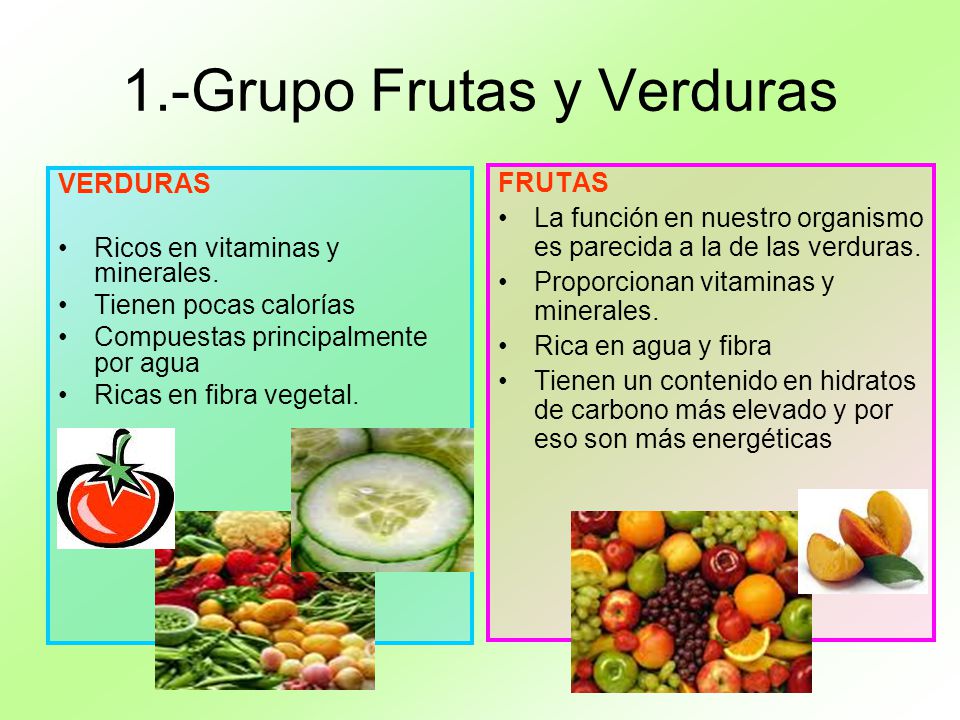 1.-Grupo Frutas y Verduras

VERDURAS

• Ricos en vitaminas y minerales.
• Tienen pocas calorías
• Compuestas principalmente por agua
• Ricas en fibra vegetal.

FRUTAS

• La función en nuestro organismo es parecida a la de las verduras.
• Proporcionan vitaminas y minerales.
• Rica en agua y fibra
• Tienen un contenido en hidratos de carbono más elevado y por eso son más energéticas